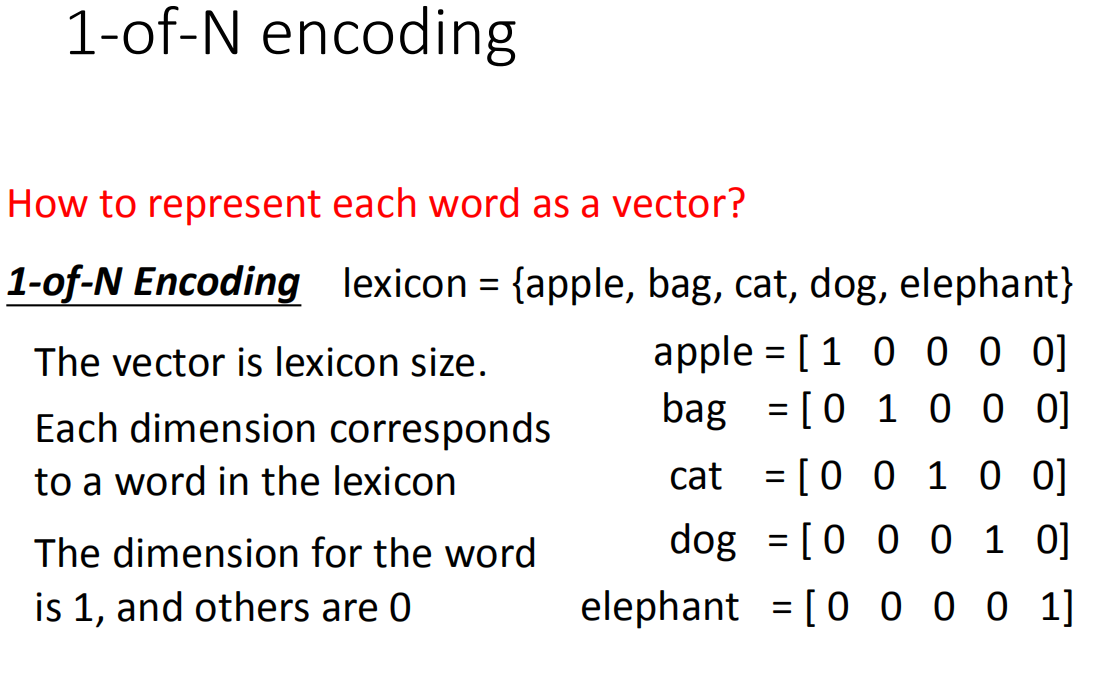 1-of-N encoding

How to represent each word as a vector?

1-of-N Encoding lexicon = {apple, bag, cat, dog, elephant}

The vector is lexicon size.

Each dimension corresponds to a word in the lexicon

The dimension for the word is 1, and others are 0

apple = [ 1 0 0 0 0]
bag = [ 0 1 0 0 0]
cat = [ 0 0 1 0 0]
dog = [ 0 0 0 1 0]
elephant = [ 0 0 0 0 1]